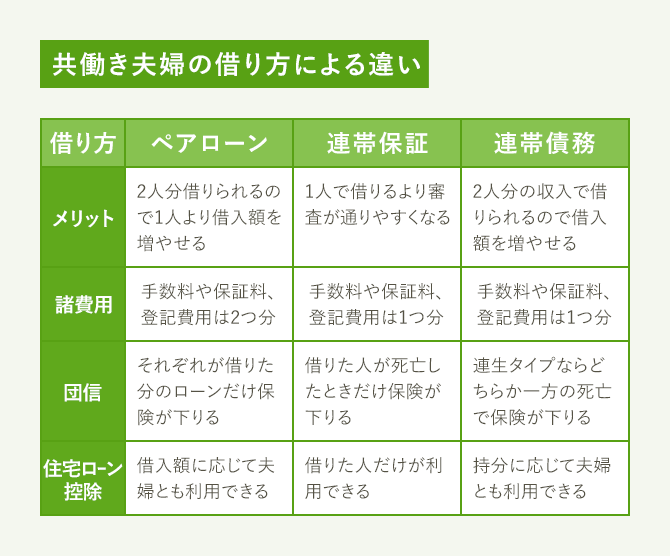 共働き夫婦の借り方による違い

| 借り方 | ペアローン | 連帯保証 | 連帯債務 |
|---|---|---|---|
| メリット | 2人分借りられるので1人より借入額を増やせる | 1人で借りるより審査が通りやすくなる | 2人分の収入で借りられるので借入額を増やせる |
| 諸費用 | 手数料や保証料、登記費用は2つ分 | 手数料や保証料、登記費用は1つ分 | 手数料や保証料、登記費用は1つ分 |
| 団信 | それぞれが借りた分のローンだけ保険が下りる | 借りた人が死亡したときだけ保険が下りる | 連生タイプならどちらか一方の死亡で保険が下りる |
| 住宅ローン控除 | 借入額に応じて夫婦とも利用できる | 借りた人だけが利用できる | 持分に応じて夫婦とも利用できる |